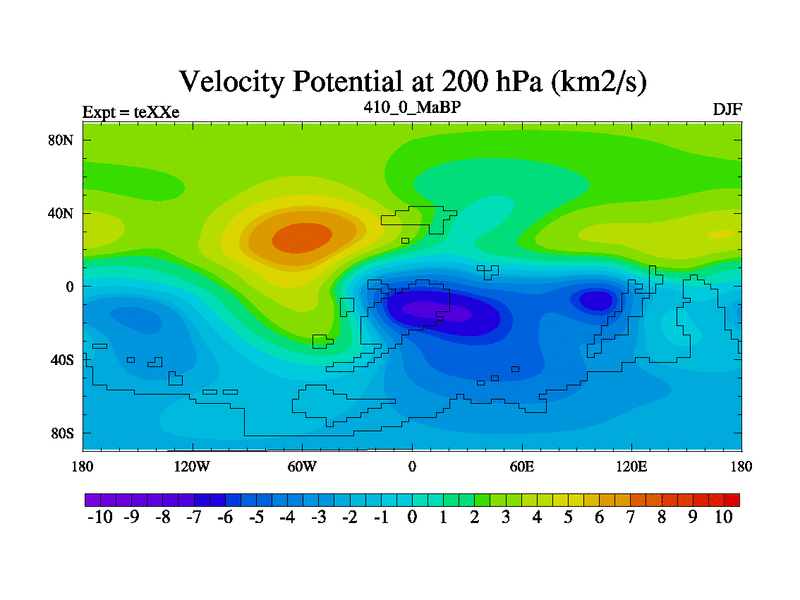 Velocity Potential at 200 hPa (km2/s)

Expt = teXXe

410_0_MaBP

DJF

80N

40N

0

40S

80S

180

120W

60W

0

60E

120E

180

-10 -9 -8 -7 -6 -5 -4 -3 -2 -1 0 1 2 3 4 5 6 7 8 9 10